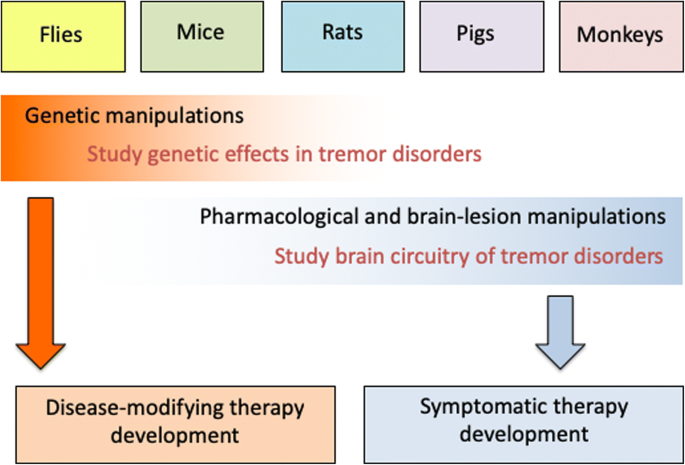 Flies

Mice

Rats

Pigs

Monkeys

Genetic manipulations

Study genetic effects in tremor disorders

Pharmacological and brain-lesion manipulations

Study brain circuitry of tremor disorders

Disease-modifying therapy development

Symptomatic therapy development